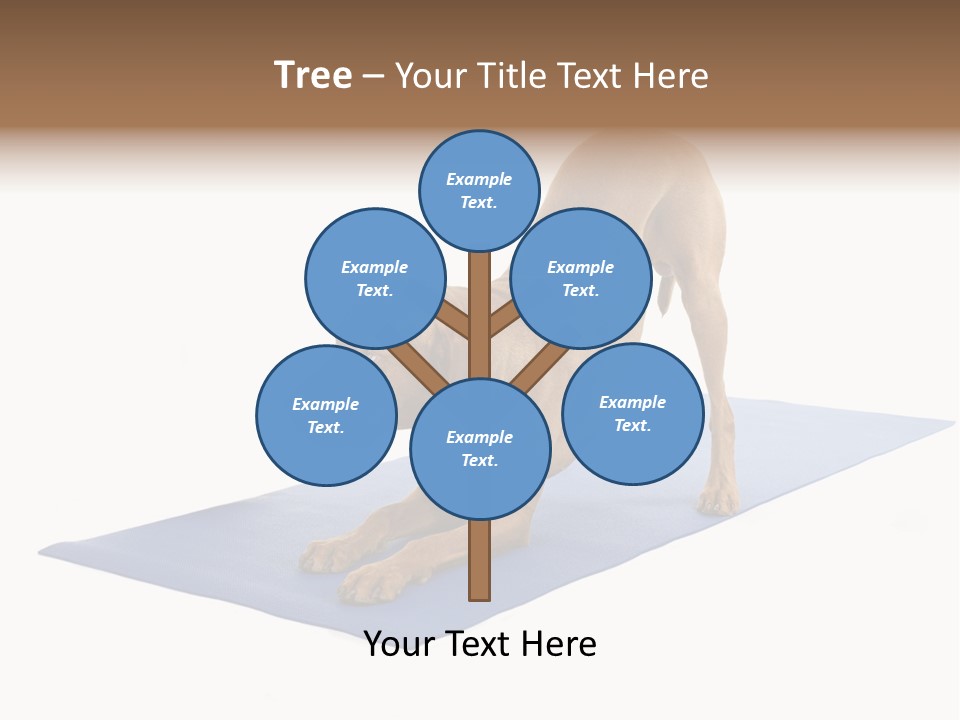 Tree – Your Title Text Here

Example Text.

Example Text.

Example Text.

Example Text.

Example Text.

Example Text.

Your Text Here